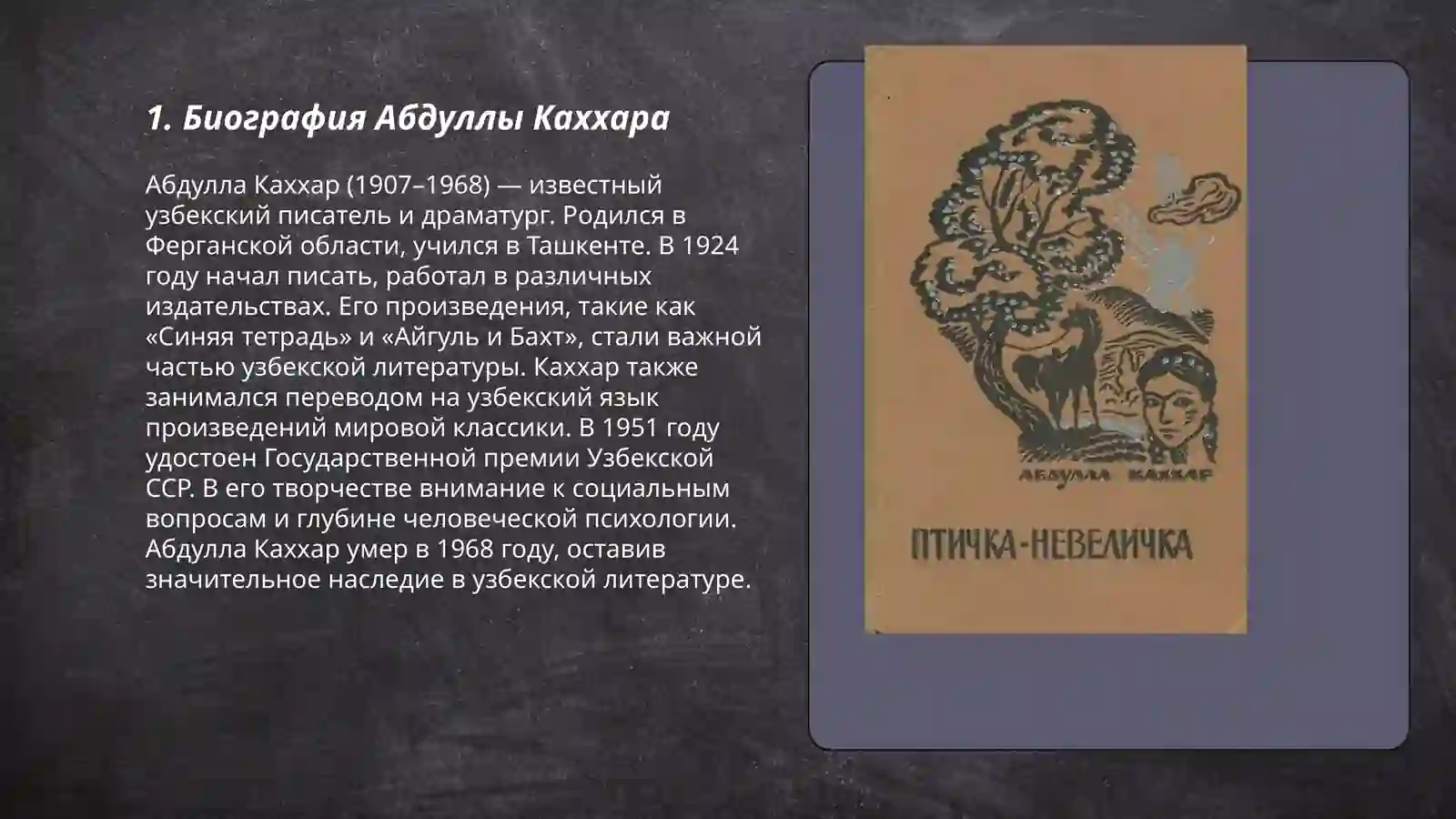 1. Биография Абдуллы Каххара

Абдулла Каххар (1907–1968) — известный узбекский писатель и драматург. Родился в Ферганской области, учился в Ташкенте. В 1924 году начал писать, работал в различных издательствах. Его произведения, такие как «Синяя тетрадь» и «Айгуль и Бахт», стали важной частью узбекской литературы. Каххар также занимался переводом на узбекский язык произведений мировой классики. В 1951 году удостоен Государственной премии Узбекской ССР. В его творчестве внимание к социальным вопросам и глубине человеческой психологии. Абдулла Каххар умер в 1968 году, оставив значительное наследие в узбекской литературе.

АБДУЛЛА КАХХАР

ПТИЧКА-НЕВЕЛИЧКА